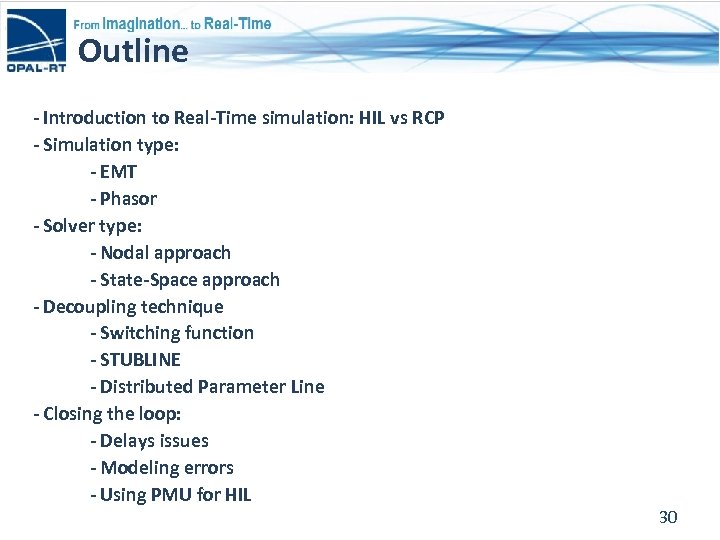 OPAL-RT

From Imagination... to Real-Time

Outline

- Introduction to Real-Time simulation: HIL vs RCP
- Simulation type:
  - EMT
  - Phasor
- Solver type:
  - Nodal approach
  - State-Space approach
- Decoupling technique
  - Switching function
  - STUBLINE
  - Distributed Parameter Line
- Closing the loop:
  - Delays issues
  - Modeling errors
  - Using PMU for HIL

30